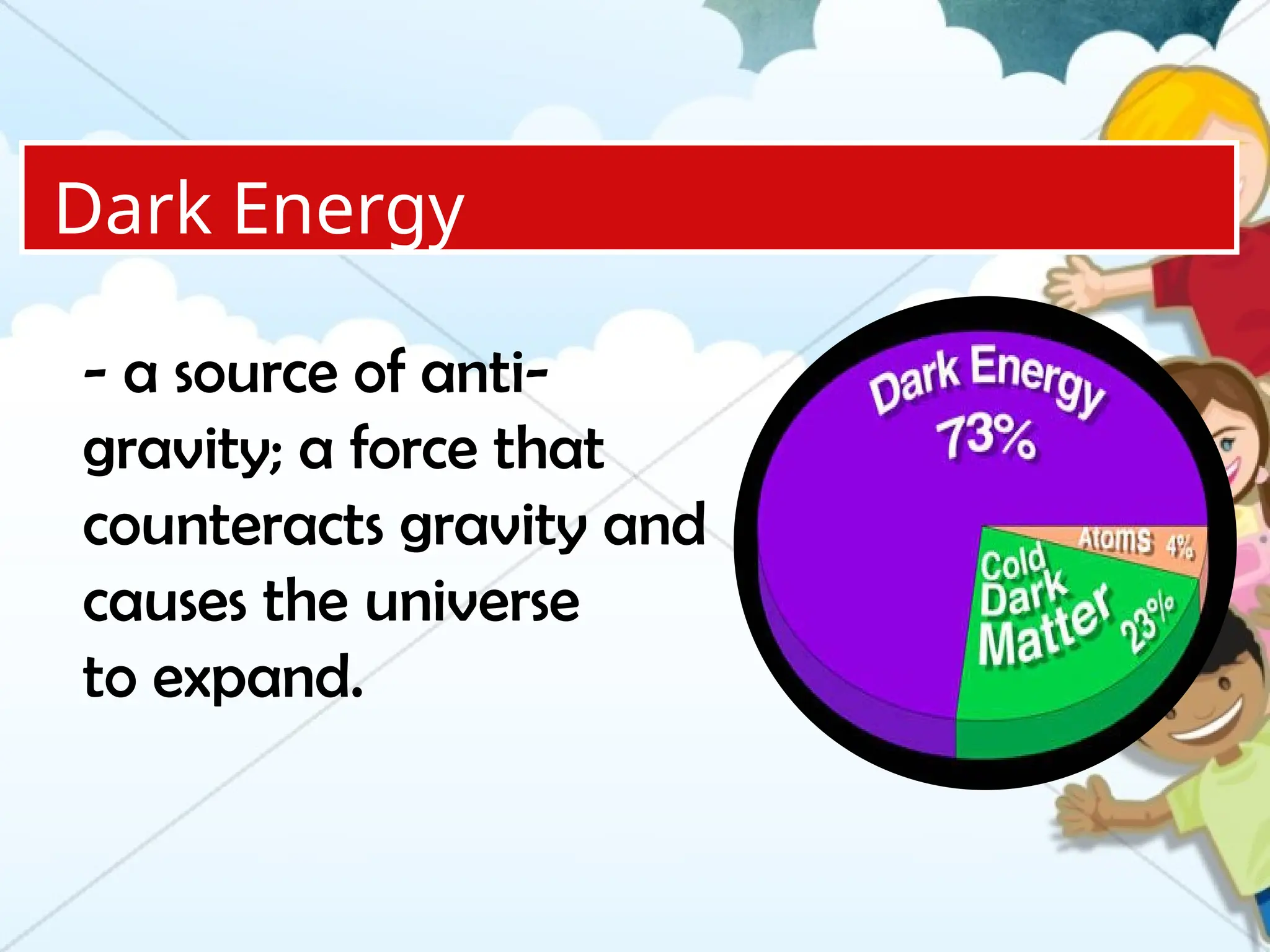 Dark Energy

- a source of anti-gravity; a force that counteracts gravity and causes the universe to expand.

Dark Energy 73%

Atoms 4%

Cold Dark Matter 23%